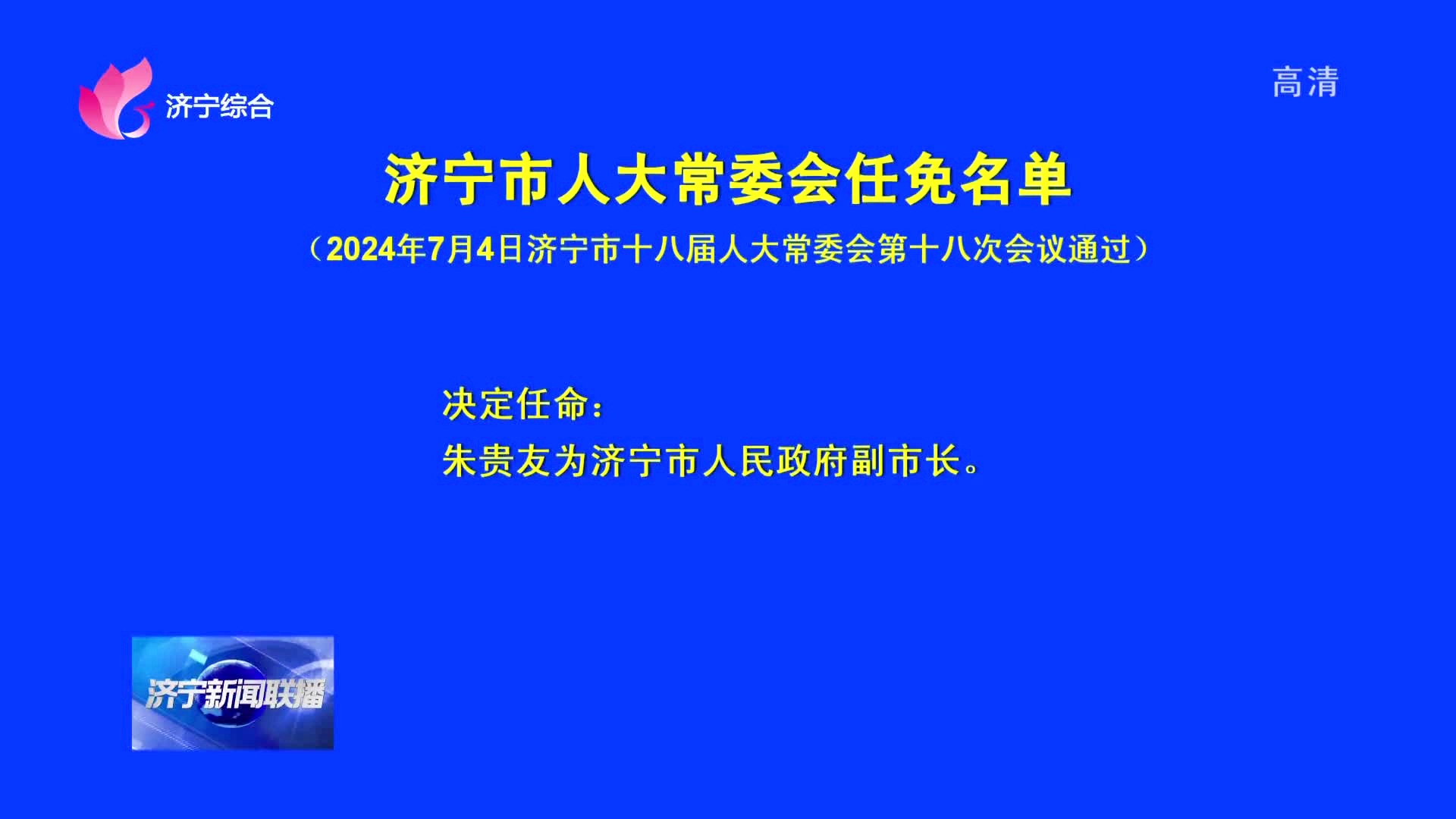 济宁综合

高清

济宁市人大常委会任免名单

（2024年7月4日济宁市十八届人大常委会第十八次会议通过）

决定任命：

朱贵友为济宁市人民政府副市长。

济宁新闻联播